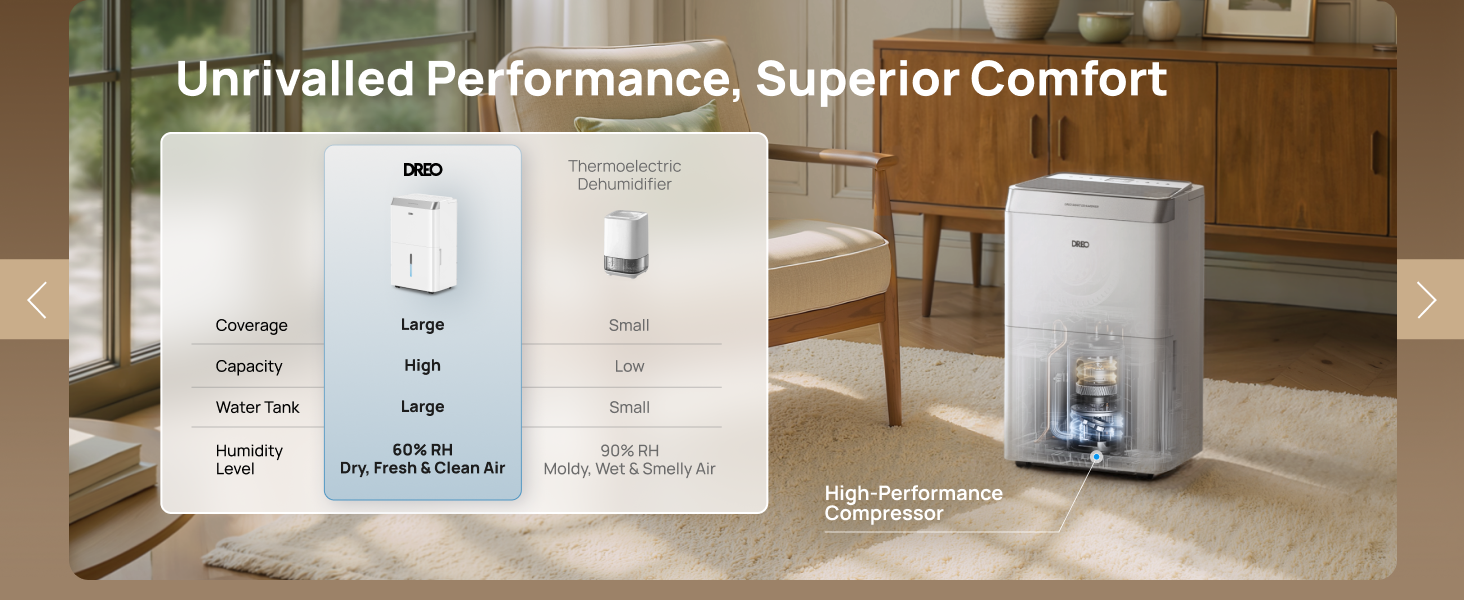 Unrivalled Performance, Superior Comfort

| | DREO | Thermoelectric Dehumidifier |
|---|---|---|
| Coverage | Large | Small |
| Capacity | High | Low |
| Water Tank | Large | Small |
| Humidity Level | 60% RH Dry, Fresh & Clean Air | 90% RH Moldy, Wet & Smelly Air |

DREO

High-Performance Compressor